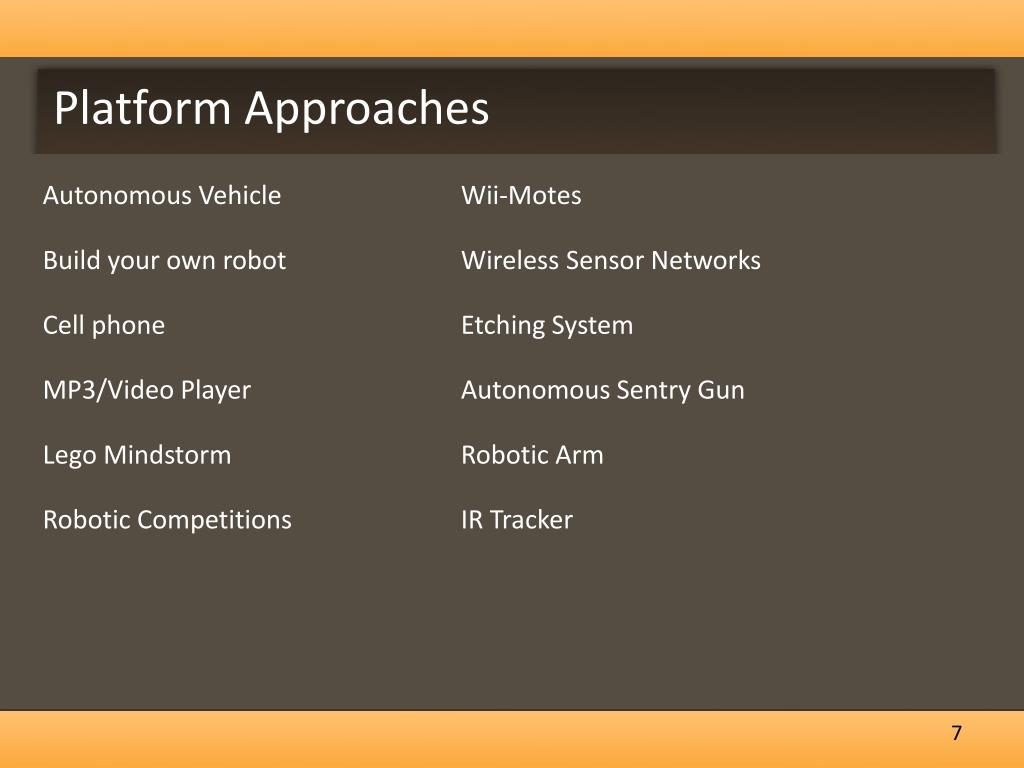 Platform Approaches

Autonomous Vehicle

Build your own robot

Cell phone

MP3/Video Player

Lego Mindstorm

Robotic Competitions

Wii-Motes

Wireless Sensor Networks

Etching System

Autonomous Sentry Gun

Robotic Arm

IR Tracker

7